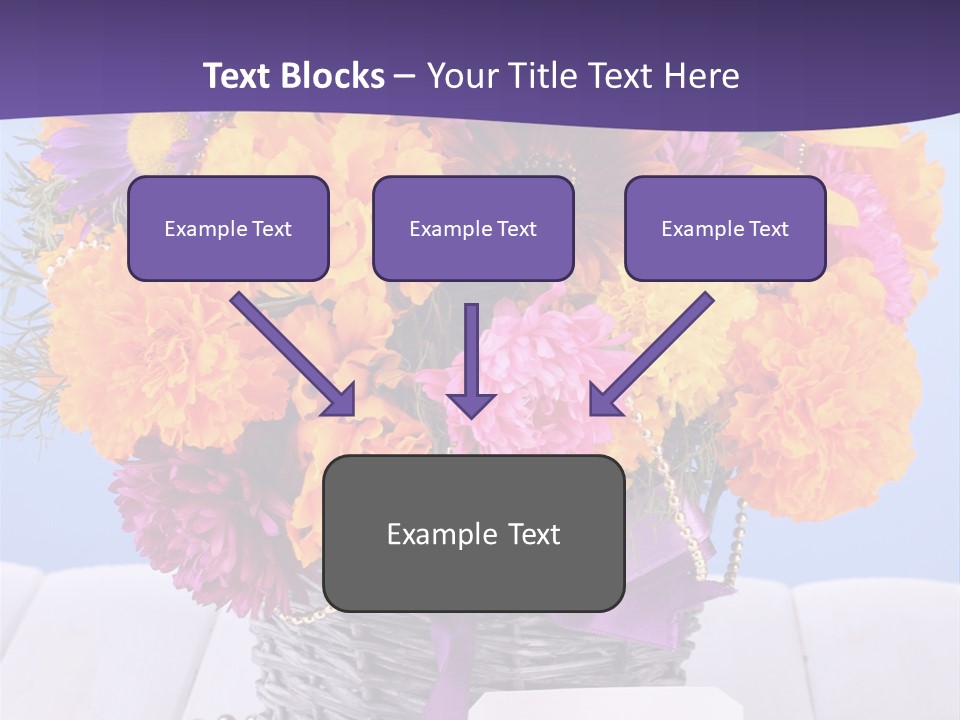 Text Blocks – Your Title Text Here

Example Text

Example Text

Example Text

Example Text